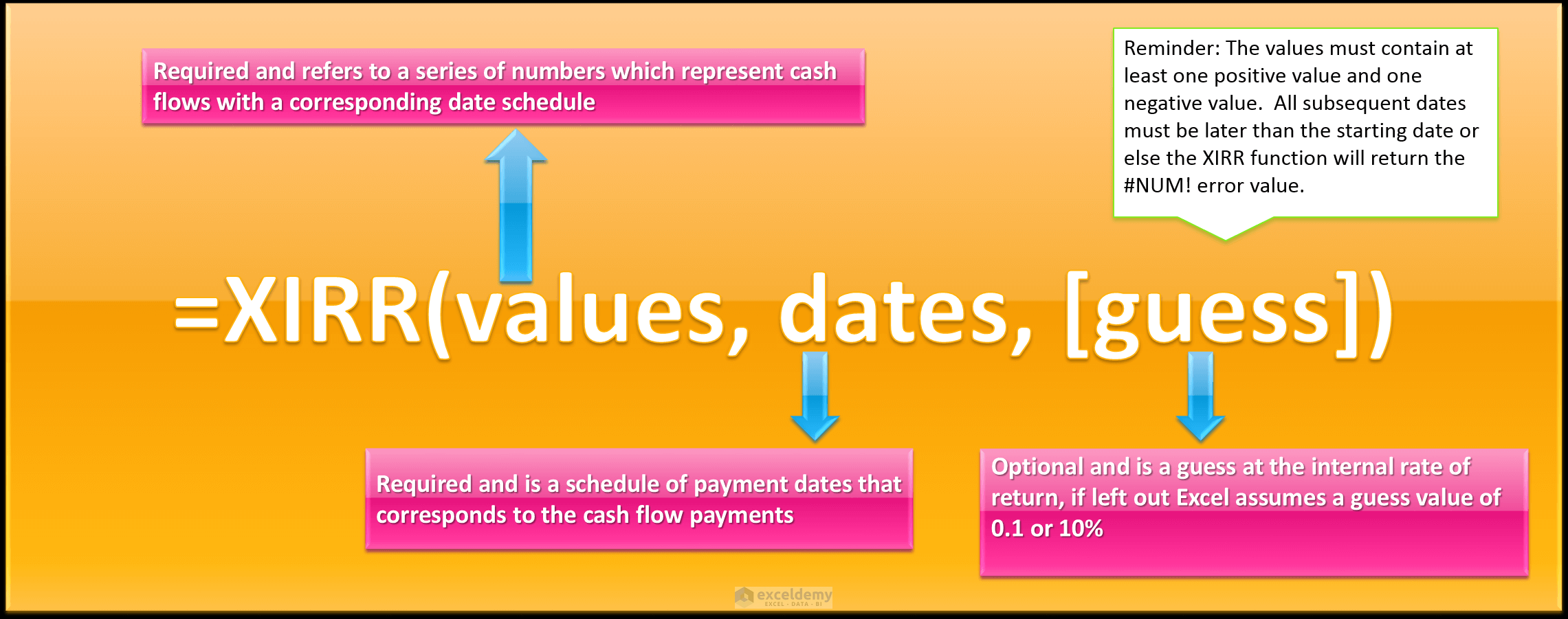 Required and refers to a series of numbers which represent cash flows with a corresponding date schedule

Reminder: The values must contain at least one positive value and one negative value. All subsequent dates must be later than the starting date or else the XIRR function will return the #NUM! error value.

=XIRR(values, dates, [guess])

Required and is a schedule of payment dates that corresponds to the cash flow payments

Optional and is a guess at the internal rate of return, if left out Excel assumes a guess value of 0.1 or 10%

exceldemy
EXCEL · DATA · BI